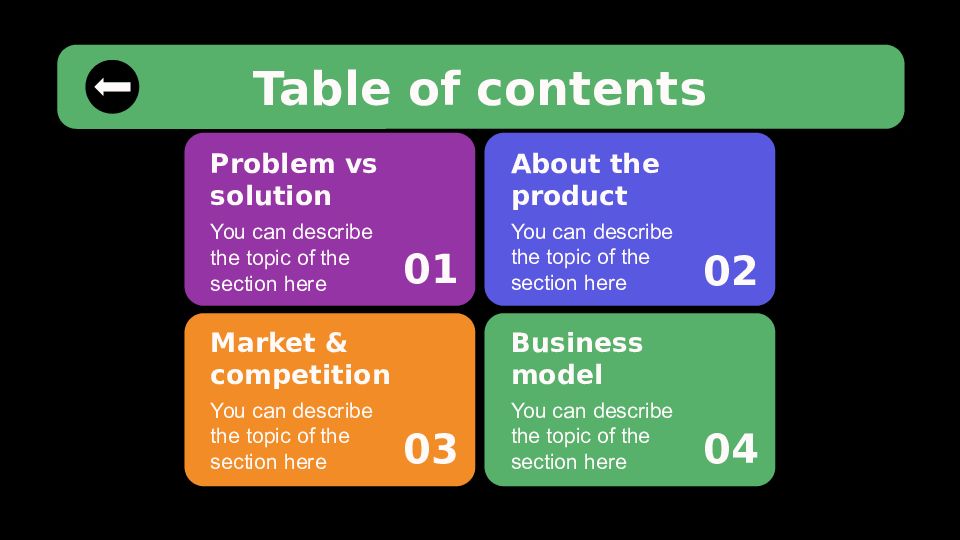 Table of contents

Problem vs solution
You can describe the topic of the section here
01

About the product
You can describe the topic of the section here
02

Market & competition
You can describe the topic of the section here
03

Business model
You can describe the topic of the section here
04